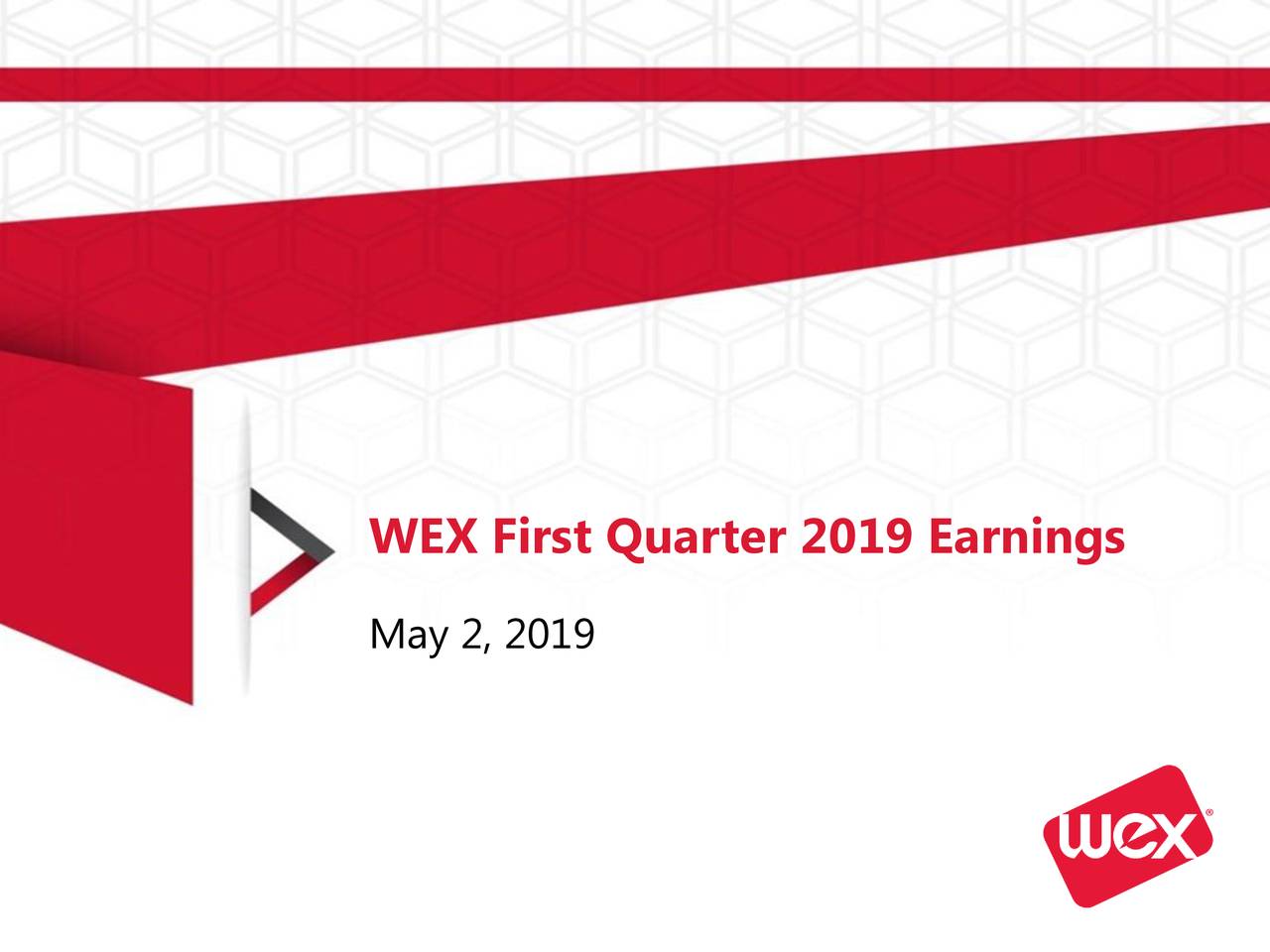 WEX First Quarter 2019 Earnings

May 2, 2019

wex®